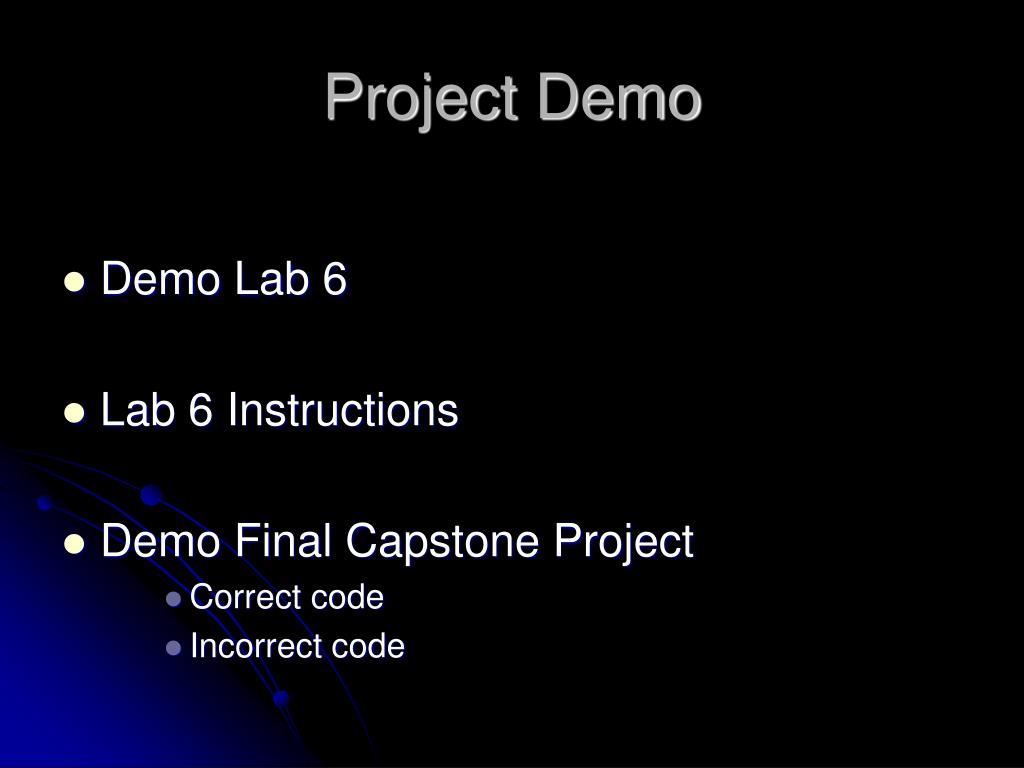 Project Demo

- Demo Lab 6
- Lab 6 Instructions
- Demo Final Capstone Project
  - Correct code
  - Incorrect code